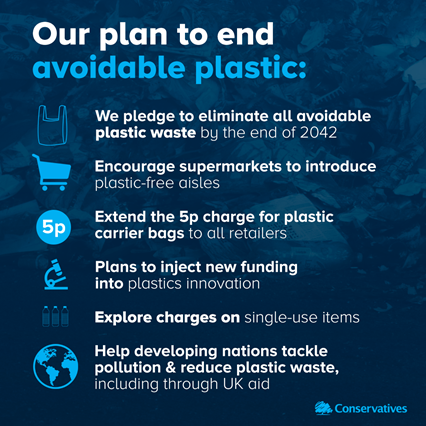 Our plan to end avoidable plastic:

We pledge to eliminate all avoidable plastic waste by the end of 2042

Encourage supermarkets to introduce plastic-free aisles

5p

Extend the 5p charge for plastic carrier bags to all retailers

Plans to inject new funding into plastics innovation

Explore charges on single-use items

Help developing nations tackle pollution & reduce plastic waste, including through UK aid

Conservatives